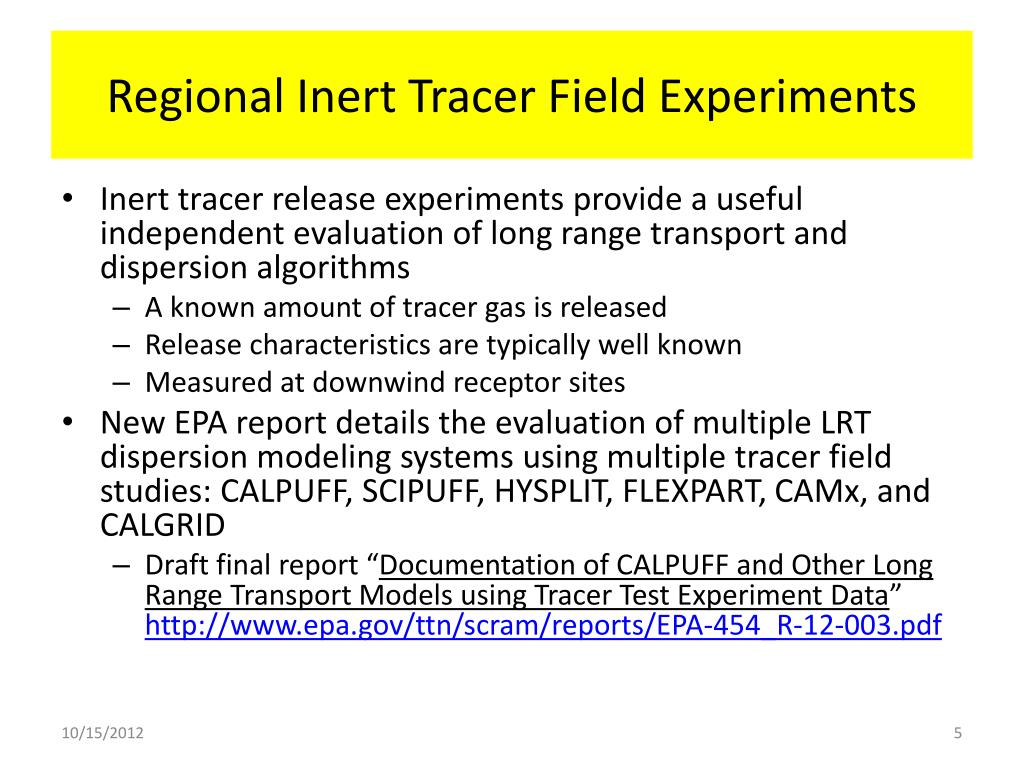 Regional Inert Tracer Field Experiments

• Inert tracer release experiments provide a useful independent evaluation of long range transport and dispersion algorithms
– A known amount of tracer gas is released
– Release characteristics are typically well known
– Measured at downwind receptor sites
• New EPA report details the evaluation of multiple LRT dispersion modeling systems using multiple tracer field studies: CALPUFF, SCIPUFF, HYSPLIT, FLEXPART, CAMx, and CALGRID
– Draft final report “Documentation of CALPUFF and Other Long Range Transport Models using Tracer Test Experiment Data” http://www.epa.gov/ttn/scram/reports/EPA-454_R-12-003.pdf

10/15/2012

5